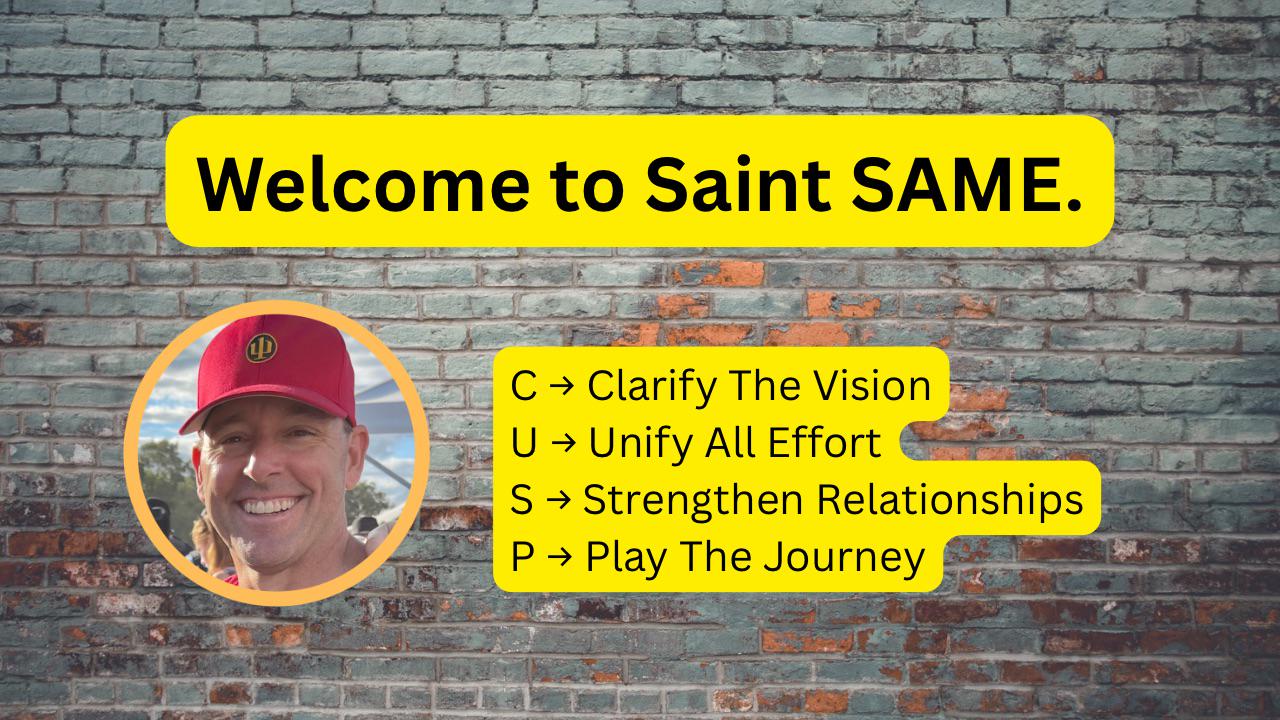 Welcome to Saint SAME.

C → Clarify The Vision
U → Unify All Effort
S → Strengthen Relationships
P → Play The Journey